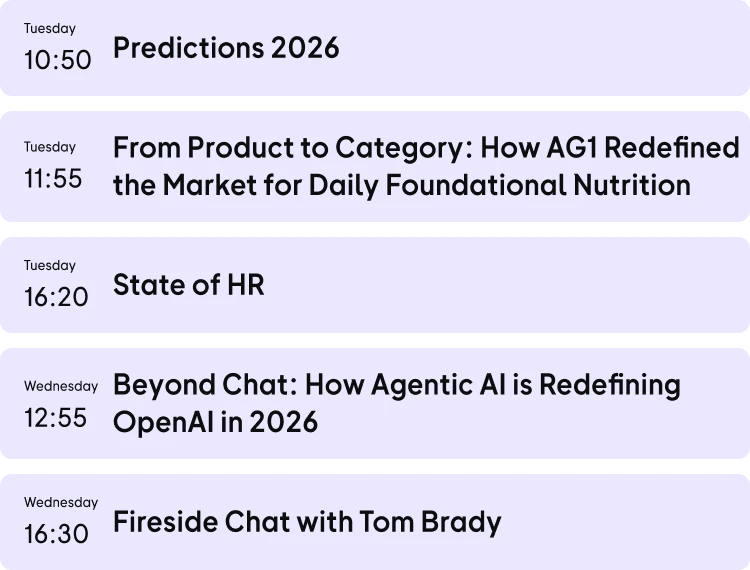 Tuesday
10:50
Predictions 2026

Tuesday
11:55
From Product to Category: How AG1 Redefined the Market for Daily Foundational Nutrition

Tuesday
16:20
State of HR

Wednesday
12:55
Beyond Chat: How Agentic AI is Redefining OpenAI in 2026

Wednesday
16:30
Fireside Chat with Tom Brady